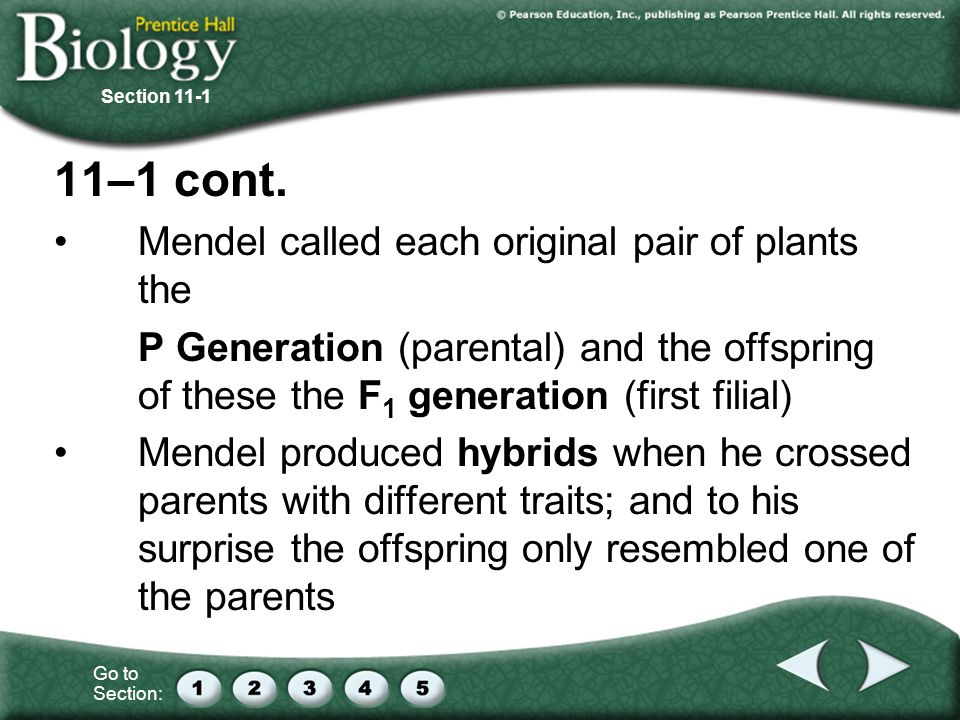 Prentice Hall
Biology

© Pearson Education, Inc., publishing as Pearson Prentice Hall. All rights reserved.

Section 11-1

11–1 cont.

• Mendel called each original pair of plants the

P Generation (parental) and the offspring of these the $F_1$ generation (first filial)

• Mendel produced hybrids when he crossed parents with different traits; and to his surprise the offspring only resembled one of the parents

Go to Section: 1 2 3 4 5